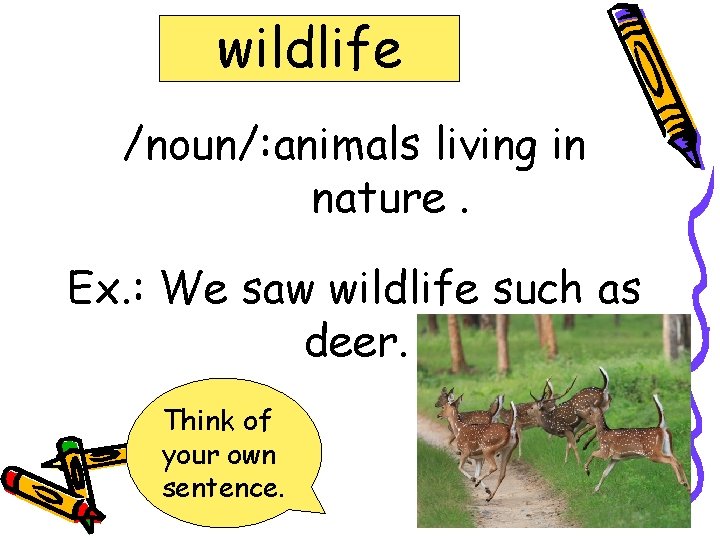 wildlife

/noun/:animals living in nature .

Ex.: We saw wildlife such as deer.

Think of your own sentence.